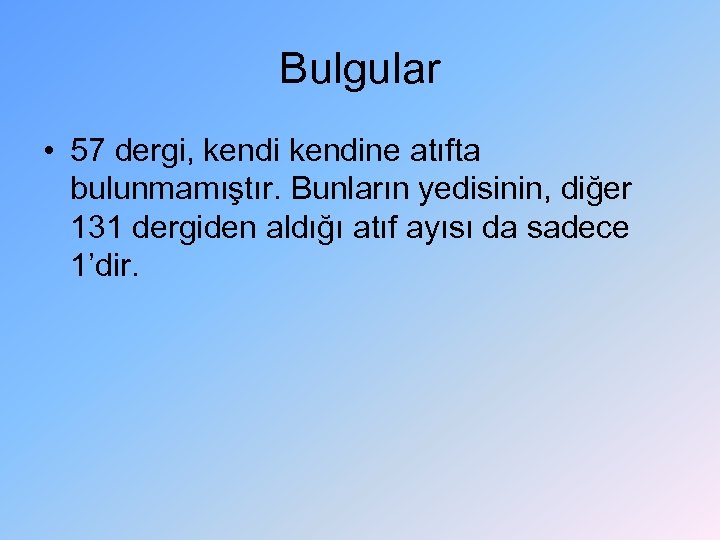 Bulgular

• 57 dergi, kendi kendine atıfta bulunmamıştır. Bunların yedisinin, diğer 131 dergiden aldığı atıf ayısı da sadece 1’dir.